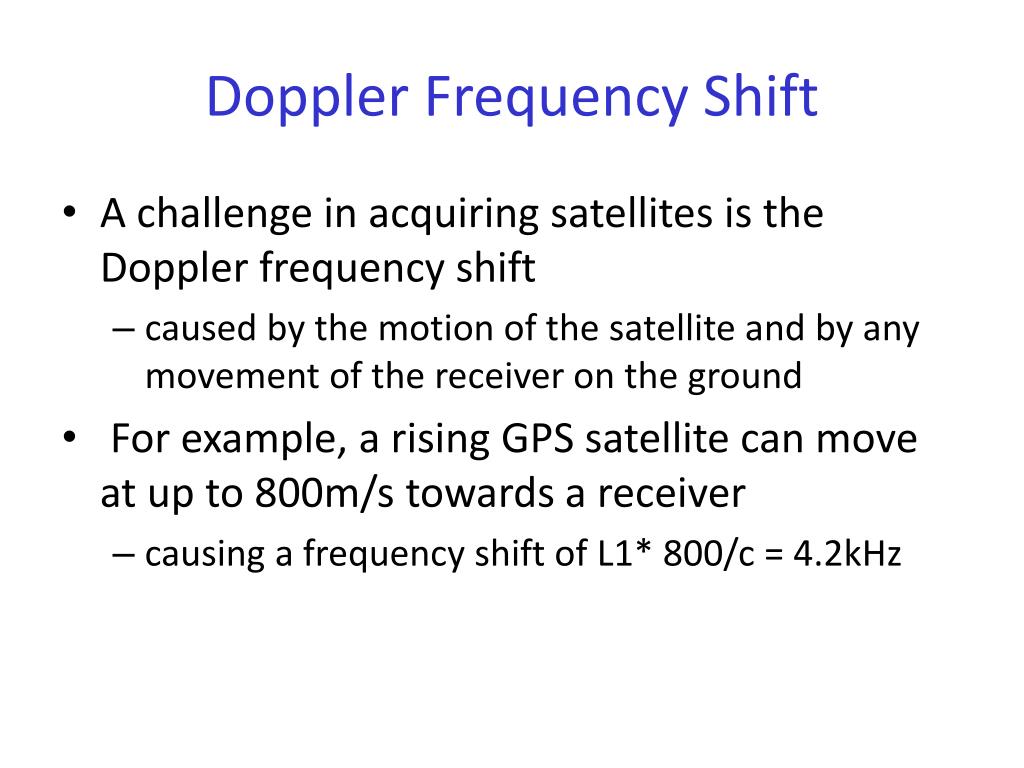 Doppler Frequency Shift

• A challenge in acquiring satellites is the Doppler frequency shift

– caused by the motion of the satellite and by any movement of the receiver on the ground

• For example, a rising GPS satellite can move at up to 800m/s towards a receiver

– causing a frequency shift of L1* 800/c = 4.2kHz